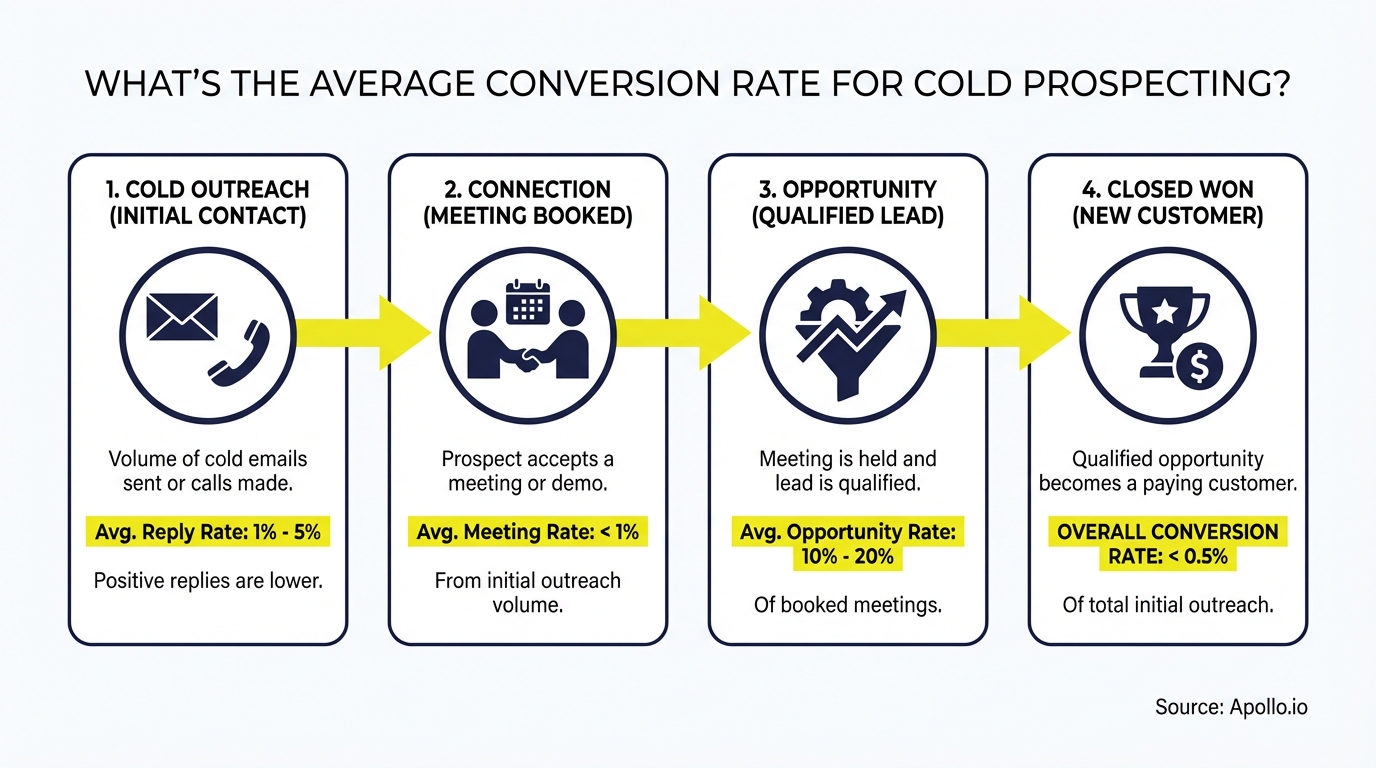 WHAT'S THE AVERAGE CONVERSION RATE FOR COLD PROSPECTING?

1. COLD OUTREACH (INITIAL CONTACT)

Volume of cold emails sent or calls made.

Avg. Reply Rate: 1% - 5%

Positive replies are lower.

2. CONNECTION (MEETING BOOKED)

Prospect accepts a meeting or demo.

Avg. Meeting Rate: < 1%

From initial outreach volume.

3. OPPORTUNITY (QUALIFIED LEAD)

Meeting is held and lead is qualified.

Avg. Opportunity Rate: 10% - 20%

Of booked meetings.

4. CLOSED WON (NEW CUSTOMER)

Qualified opportunity becomes a paying customer.

OVERALL CONVERSION RATE: < 0.5%

Of total initial outreach.

Source: Apollo.io